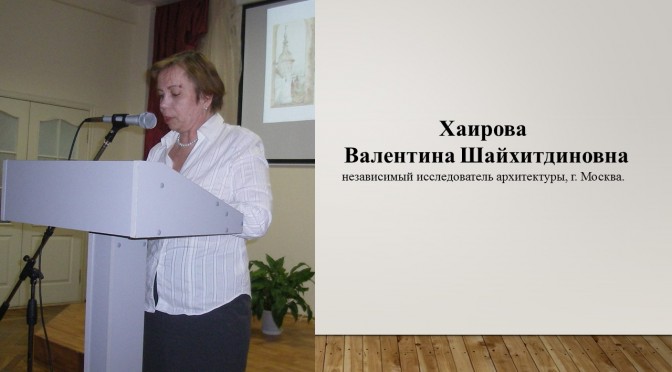 Хаирова
Валентина Шайхитдиновна
независимый исследователь архитектуры, г. Москва.